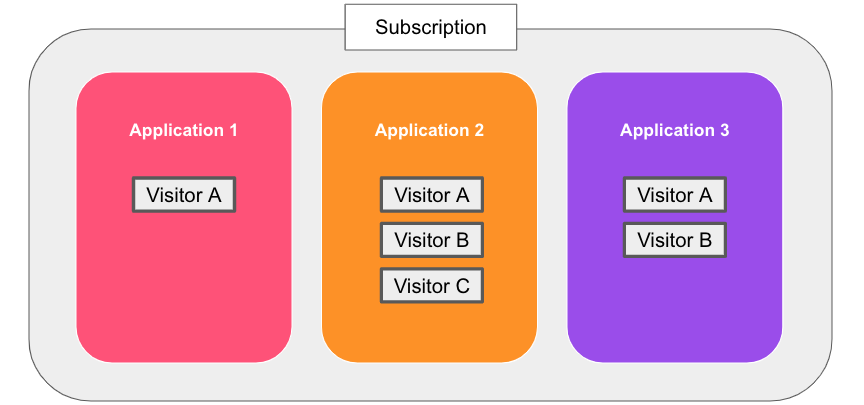 Subscription

Application 1

Visitor A

Application 2

Visitor A

Visitor B

Visitor C

Application 3

Visitor A

Visitor B